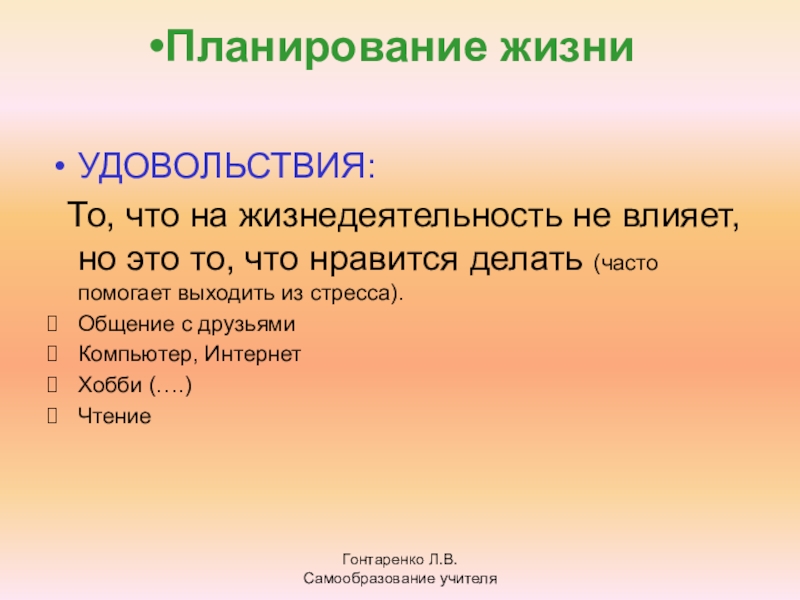 •Планирование жизни

• УДОВОЛЬСТВИЯ:

То, что на жизнедеятельность не влияет, но это то, что нравится делать (часто помогает выходить из стресса).

 Общение с друзьями
 Компьютер, Интернет
 Хобби (….)
 Чтение

Гонтаренко Л.В.
Самообразование учителя